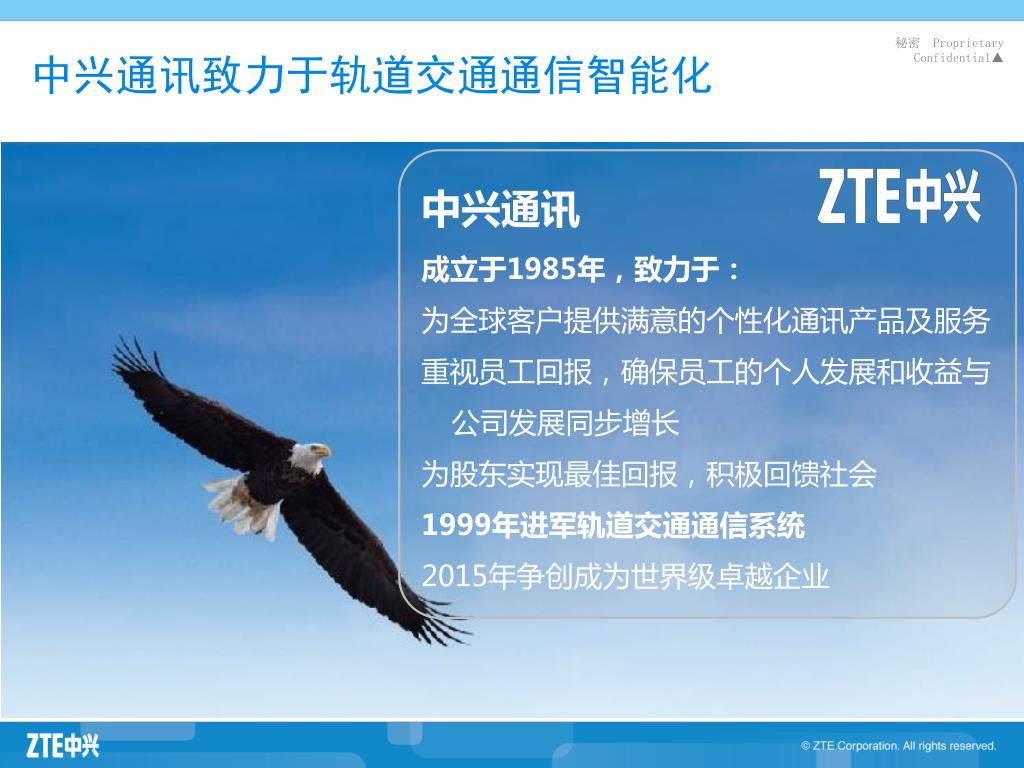 秘密 Proprietary Confidential▲

中兴通讯致力于轨道交通通信智能化

中兴通讯

ZTE中兴

成立于1985年，致力于：

为全球客户提供满意的个性化通讯产品及服务

重视员工回报，确保员工的个人发展和收益与公司发展同步增长

为股东实现最佳回报，积极回馈社会

1999年进军轨道交通通信系统

2015年争创成为世界级卓越企业

ZTE中兴

© ZTE Corporation. All rights reserved.